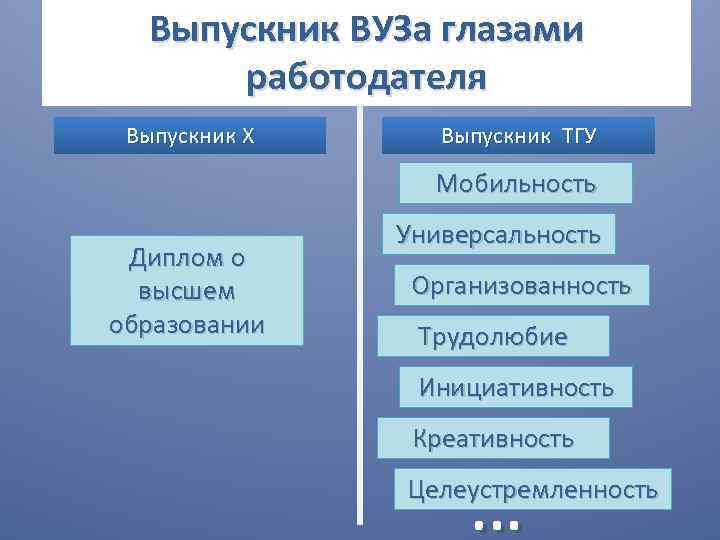 Выпускник ВУЗа глазами работодателя

Выпускник Х

Диплом о высшем образовании

Выпускник ТГУ

Мобильность

Универсальность

Организованность

Трудолюбие

Инициативность

Креативность

Целеустремленность

…